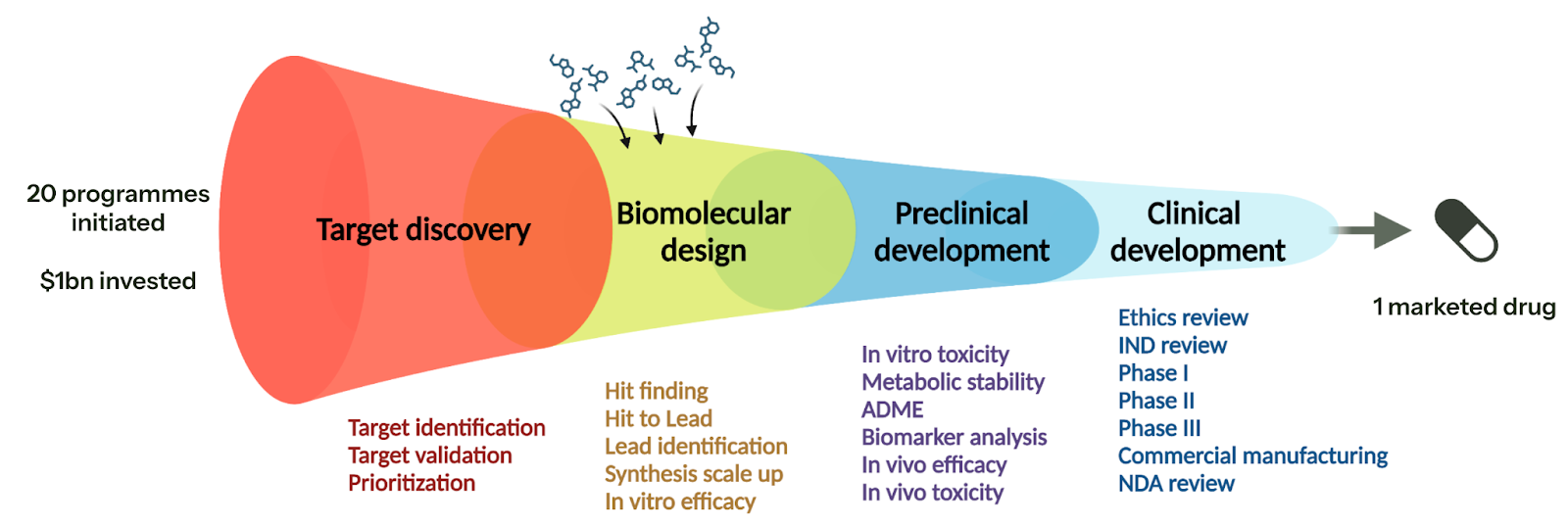 20 programmes initiated

$1bn invested

Target discovery

Biomolecular design

Preclinical development

Clinical development

1 marketed drug

Target identification
Target validation
Prioritization

Hit finding
Hit to Lead
Lead identification
Synthesis scale up
In vitro efficacy

In vitro toxicity
Metabolic stability
ADME
Biomarker analysis
In vivo efficacy
In vivo toxicity

Ethics review
IND review
Phase I
Phase II
Phase III
Commercial manufacturing
NDA review